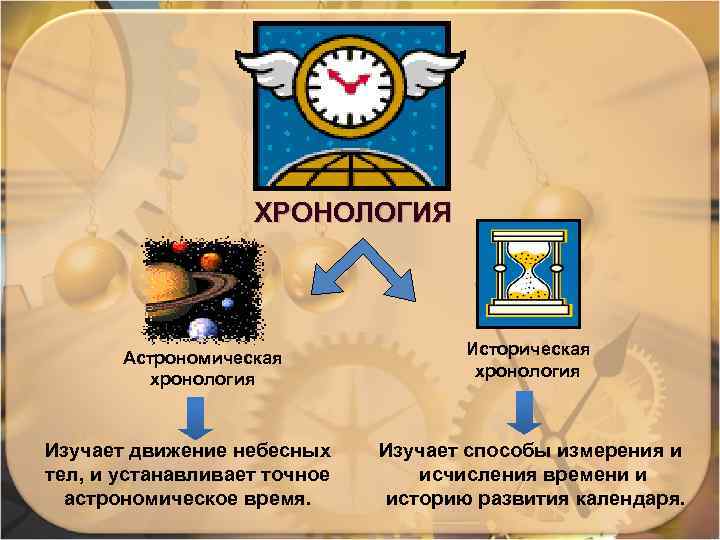 ХРОНОЛОГИЯ

Астрономическая хронология

Изучает движение небесных тел, и устанавливает точное астрономическое время.

Историческая хронология

Изучает способы измерения и исчисления времени и историю развития календаря.